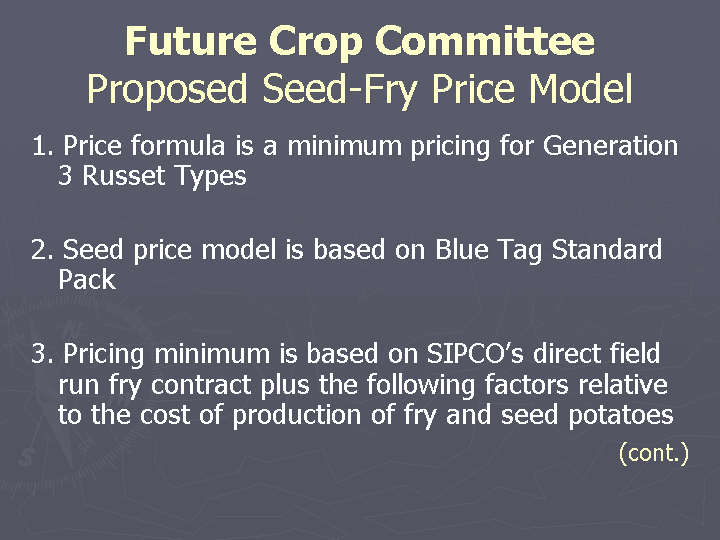 Future Crop Committee
Proposed Seed-Fry Price Model

1. Price formula is a minimum pricing for Generation 3 Russet Types

2. Seed price model is based on Blue Tag Standard Pack

3. Pricing minimum is based on SIPCO's direct field run fry contract plus the following factors relative to the cost of production of fry and seed potatoes

(cont.)